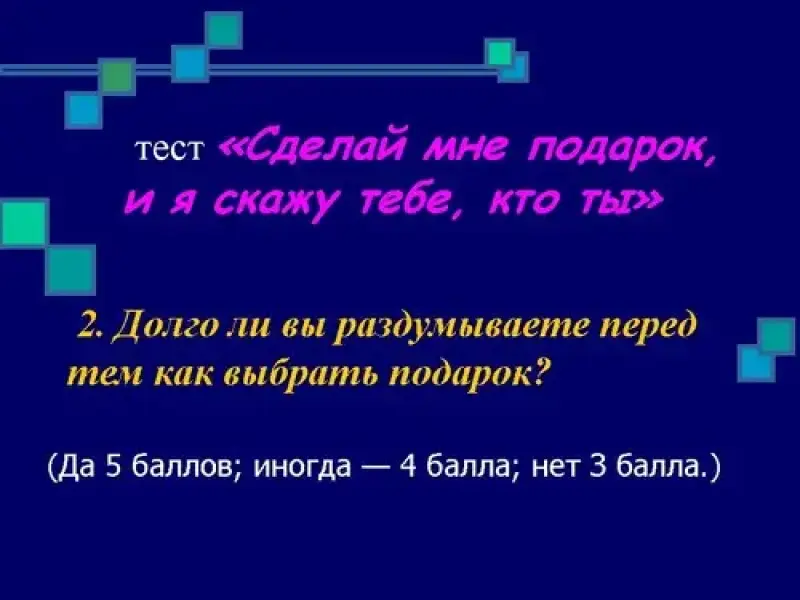 тест «Сделай мне подарок, и я скажу тебе, кто ты»

2. Долго ли вы раздумываете перед тем как выбрать подарок?

(Да 5 баллов; иногда — 4 балла; нет 3 балла.)